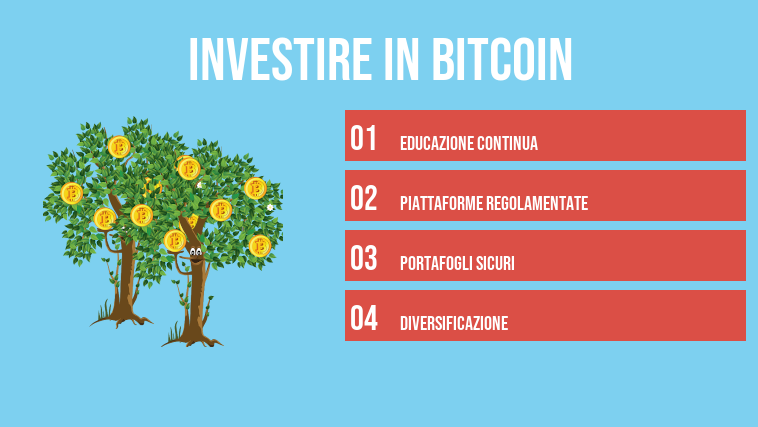 INVESTIRE IN BITCOIN

01 EDUCAZIONE CONTINUA

02 PIATTAFORME REGOLAMENTATE

03 PORTAFOGLI SICURI

04 DIVERSIFICAZIONE